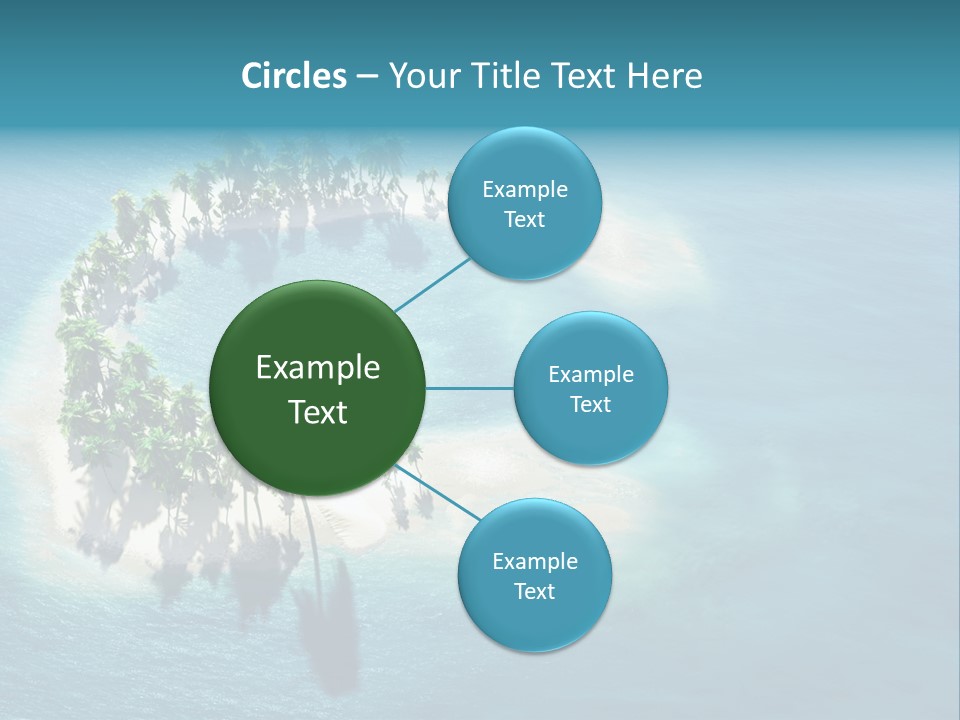 Circles – Your Title Text Here

Example Text

Example Text

Example Text

Example Text